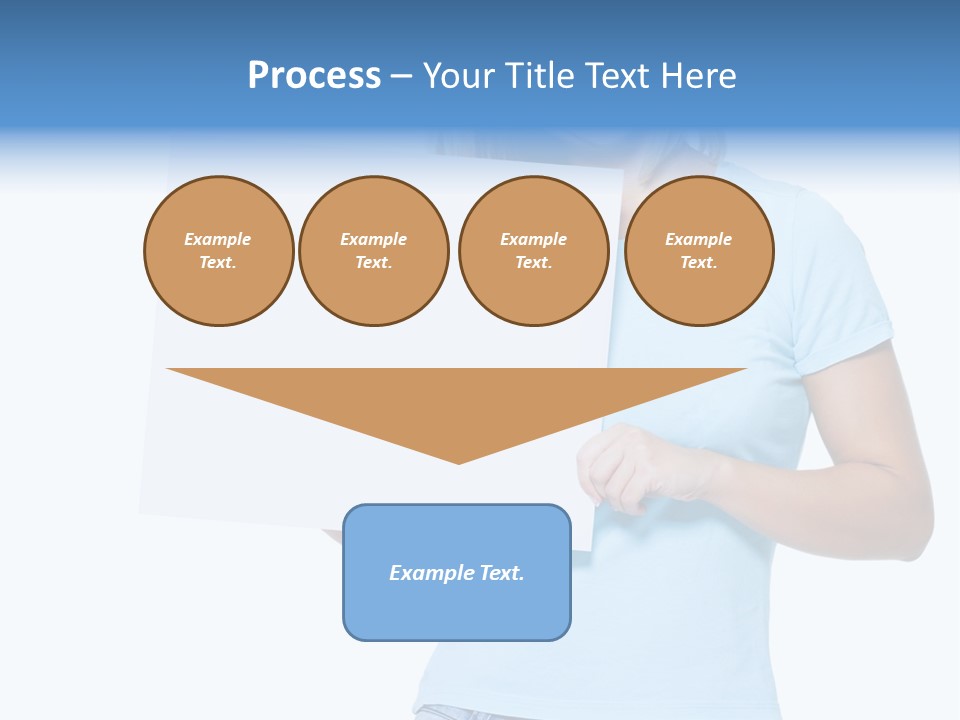 Process – Your Title Text Here

Example Text.

Example Text.

Example Text.

Example Text.

Example Text.